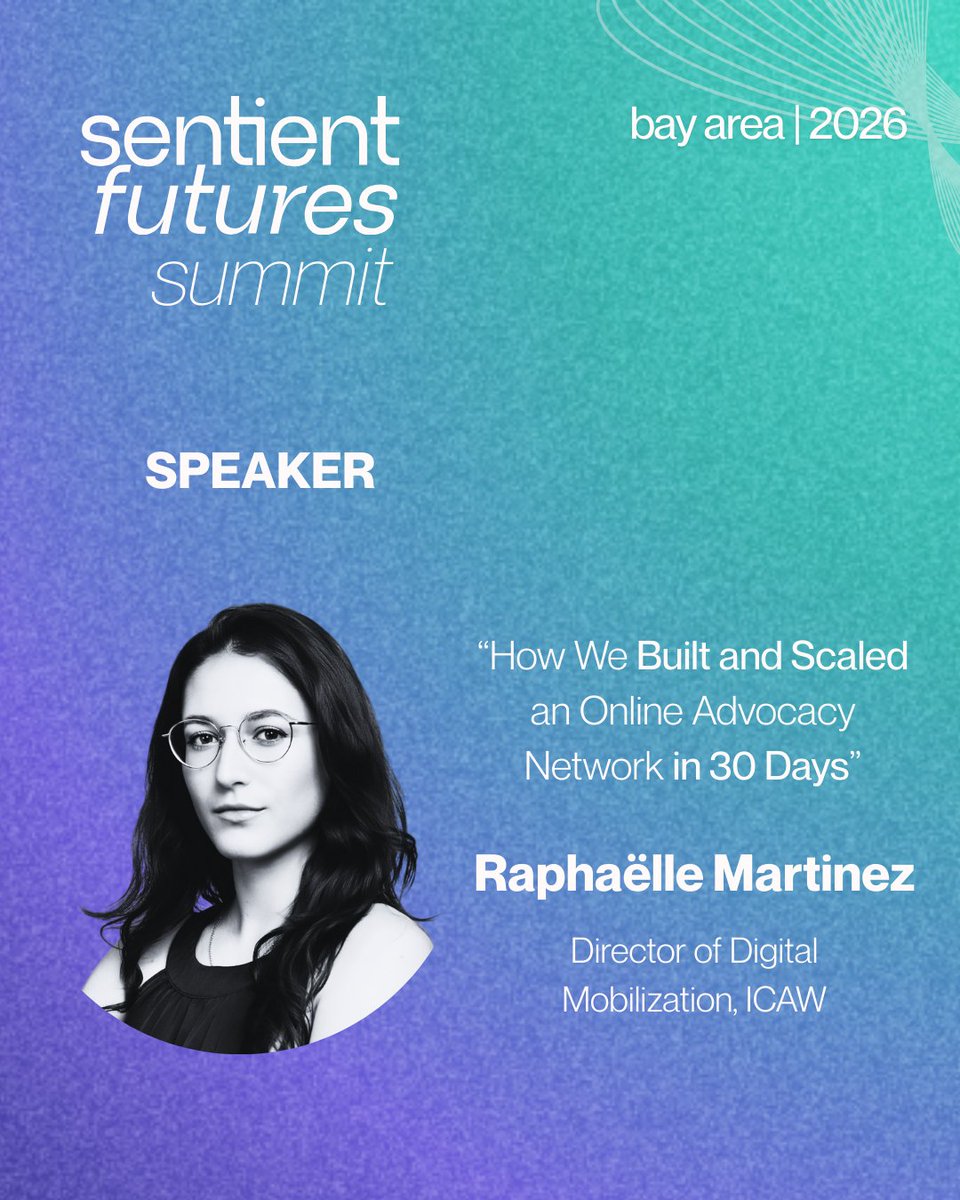 sentient
futures
summit

bay area | 2026

SPEAKER

“How We Built and Scaled an Online Advocacy Network in 30 Days”

Raphaëlle Martinez

Director of Digital Mobilization, ICAW